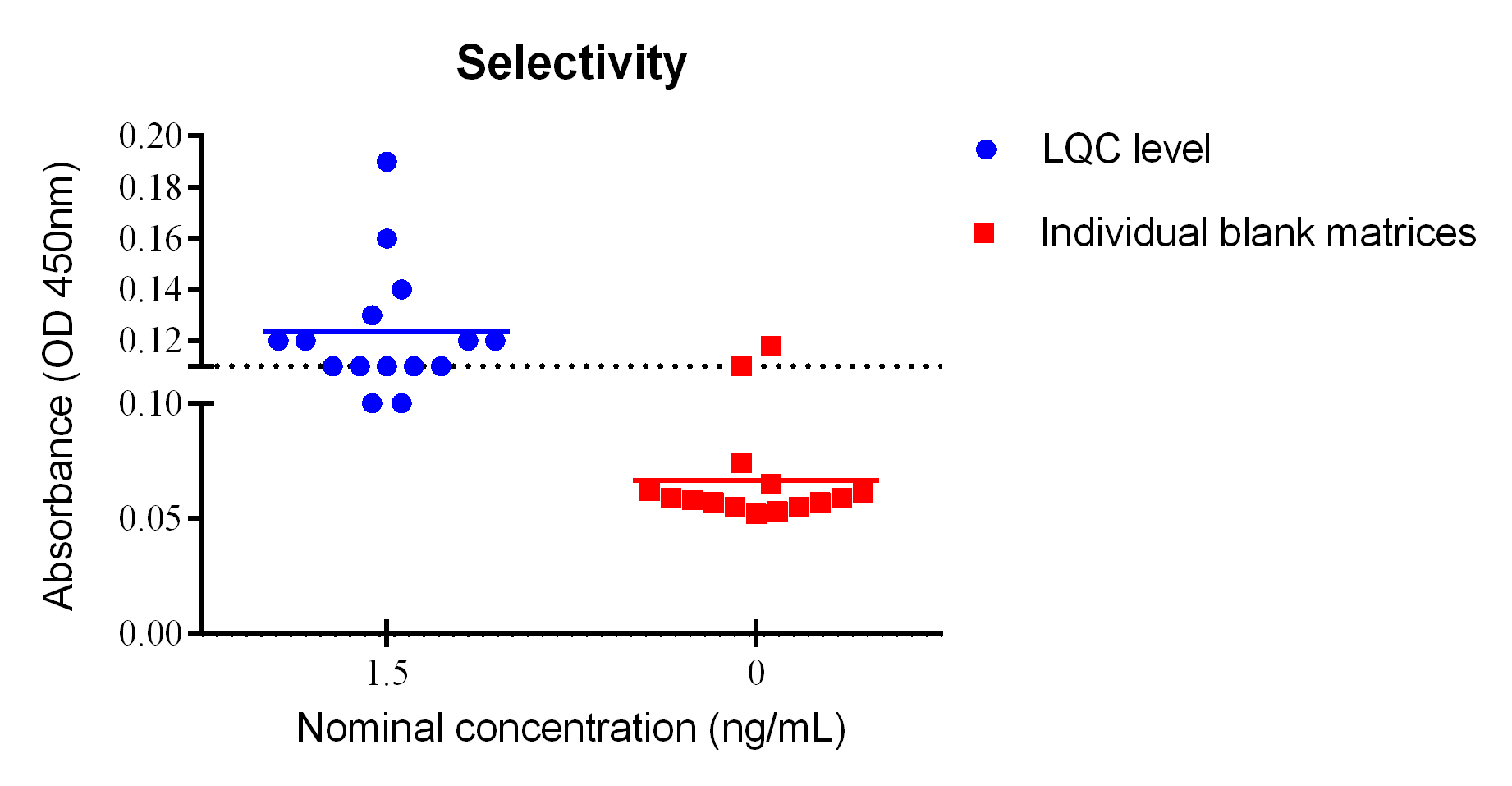 Selectivity

Absorbance (OD 450nm)

0.20
0.18
0.16
0.14
0.12
0.10
0.05
0.00

1.5
0

Nominal concentration (ng/mL)

LQC level
Individual blank matrices